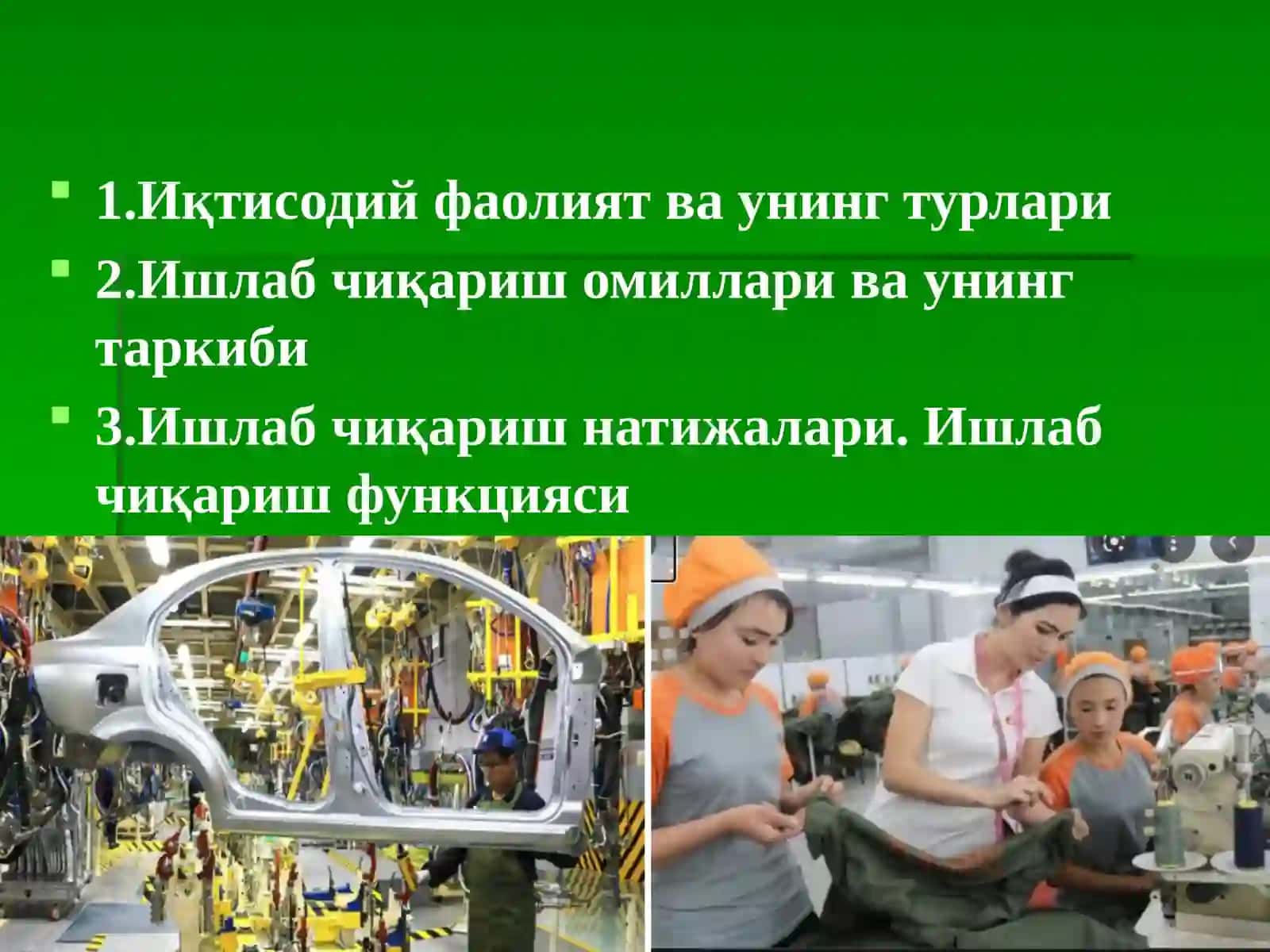 1.Иқтисодий фаолият ва унинг турлари

2.Ишлаб чиқариш омиллари ва унинг таркиби

3.Ишлаб чиқариш натижалари. Ишлаб чиқариш функцияси